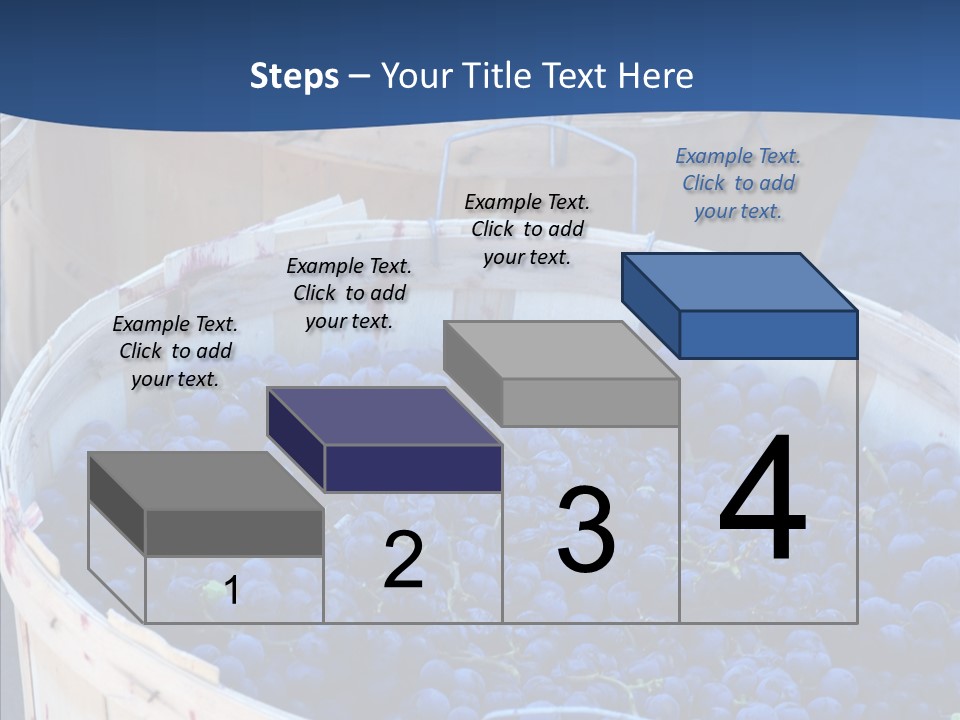 Steps – Your Title Text Here

Example Text. Click to add your text.

Example Text. Click to add your text.

Example Text. Click to add your text.

Example Text. Click to add your text.

1

2

3

4